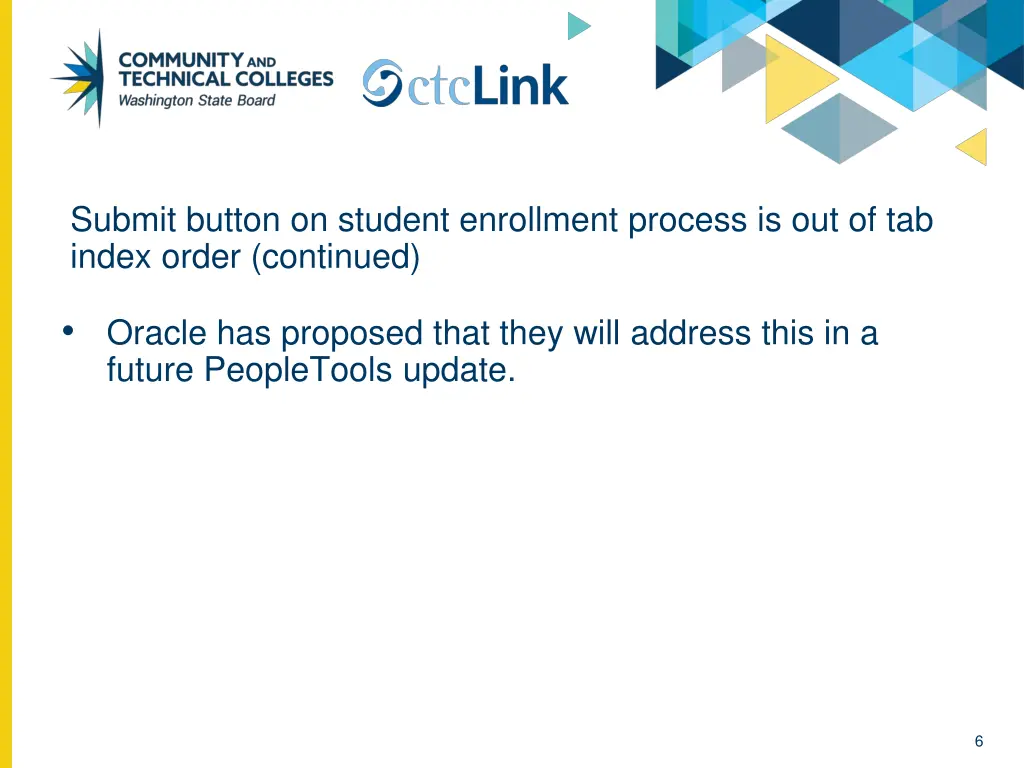 COMMUNITY AND TECHNICAL COLLEGES
Washington State Board

ctcLink

Submit button on student enrollment process is out of tab index order (continued)

• Oracle has proposed that they will address this in a future PeopleTools update.

6